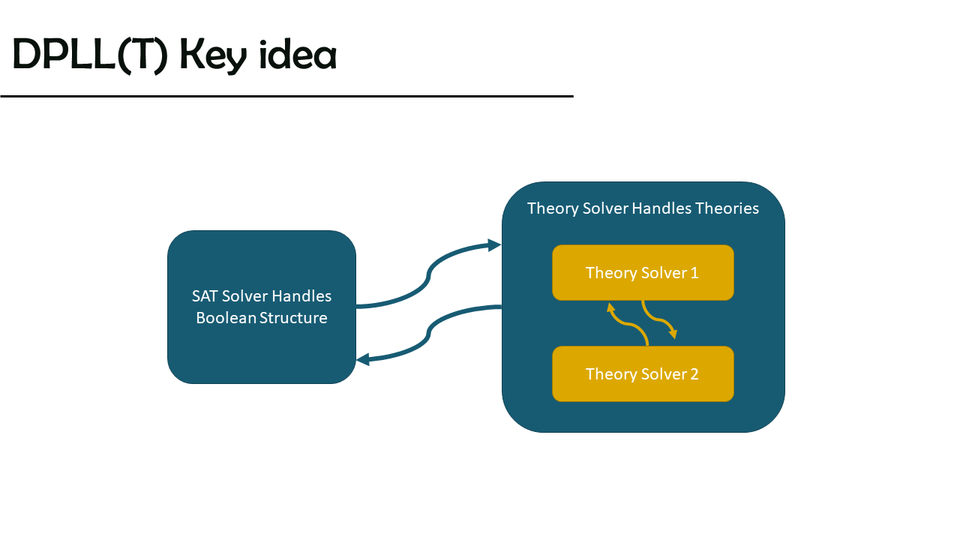 DPLL(T) Key idea

SAT Solver Handles Boolean Structure

Theory Solver Handles Theories

Theory Solver 1

Theory Solver 2